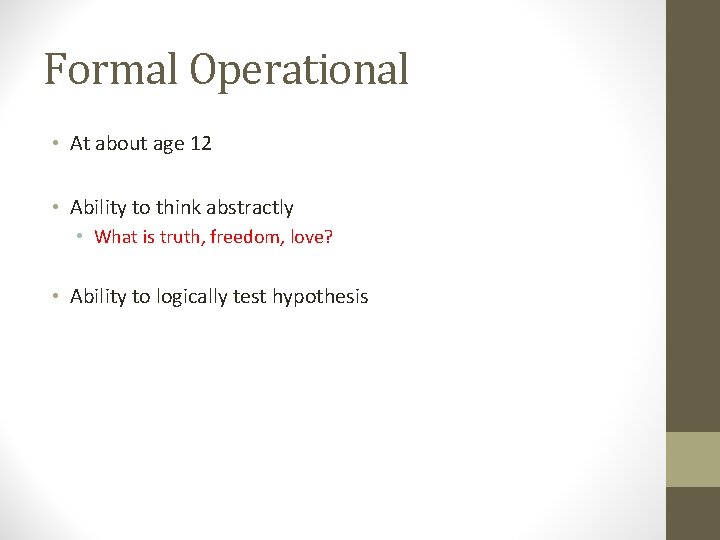 Formal Operational

• At about age 12

• Ability to think abstractly
  • What is truth, freedom, love?

• Ability to logically test hypothesis